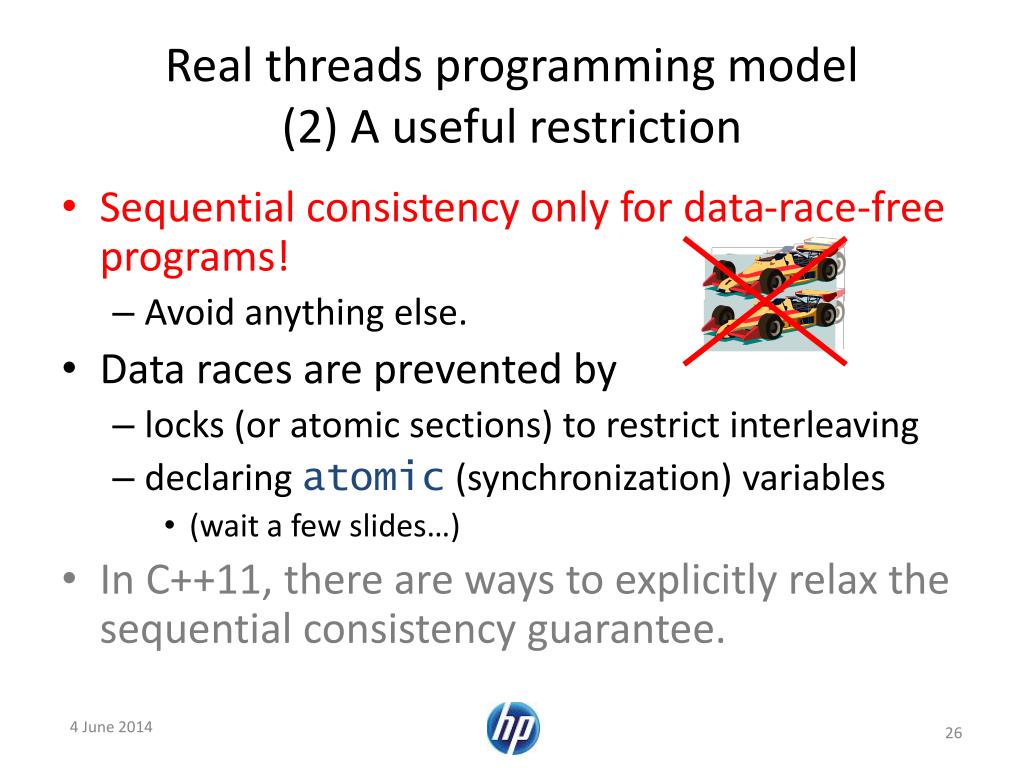 Real threads programming model
(2) A useful restriction

• Sequential consistency only for data-race-free programs!
– Avoid anything else.
• Data races are prevented by
– locks (or atomic sections) to restrict interleaving
– declaring atomic (synchronization) variables
• (wait a few slides…)
• In C++11, there are ways to explicitly relax the sequential consistency guarantee.

4 June 2014

hp

26